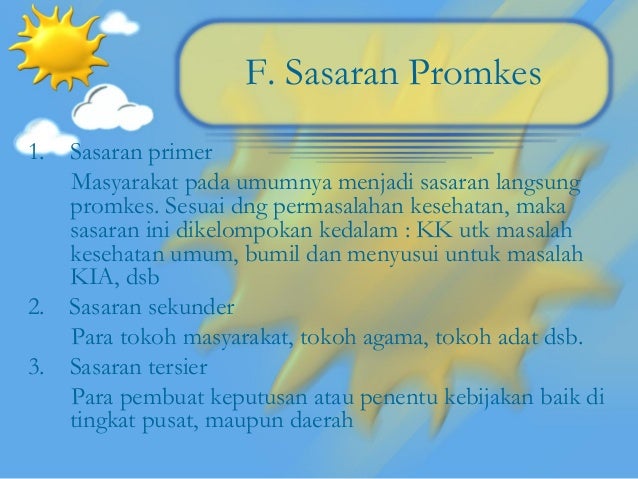 F. Sasaran Promkes

1. Sasaran primer

Masyarakat pada umumnya menjadi sasaran langsung promkes. Sesuai dng permasalahan kesehatan, maka sasaran ini dikelompokan kedalam : KK utk masalah kesehatan umum, bumil dan menyusui untuk masalah KIA, dsb

2. Sasaran sekunder

Para tokoh masyarakat, tokoh agama, tokoh adat dsb.

3. Sasaran tersier

Para pembuat keputusan atau penentu kebijakan baik di tingkat pusat, maupun daerah